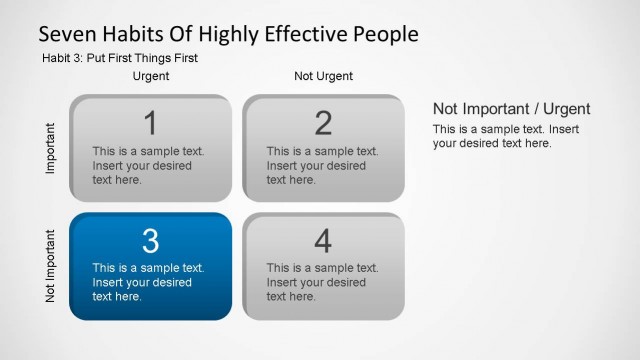 Seven Habits Of Highly Effective People

Habit 3: Put First Things First

Urgent

Not Urgent

Important

1

This is a sample text. Insert your desired text here.

2

This is a sample text. Insert your desired text here.

Not Important

3

This is a sample text. Insert your desired text here.

4

This is a sample text. Insert your desired text here.

Not Important / Urgent

This is a sample text. Insert your desired text here.